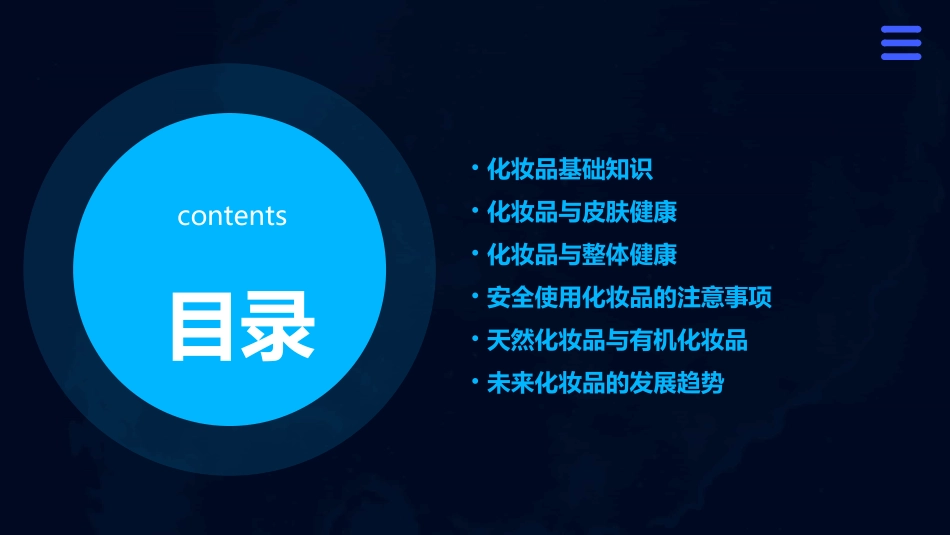 contents

目录

• 化妆品基础知识
• 化妆品与皮肤健康
• 化妆品与整体健康
• 安全使用化妆品的注意事项
• 天然化妆品与有机化妆品
• 未来化妆品的发展趋势